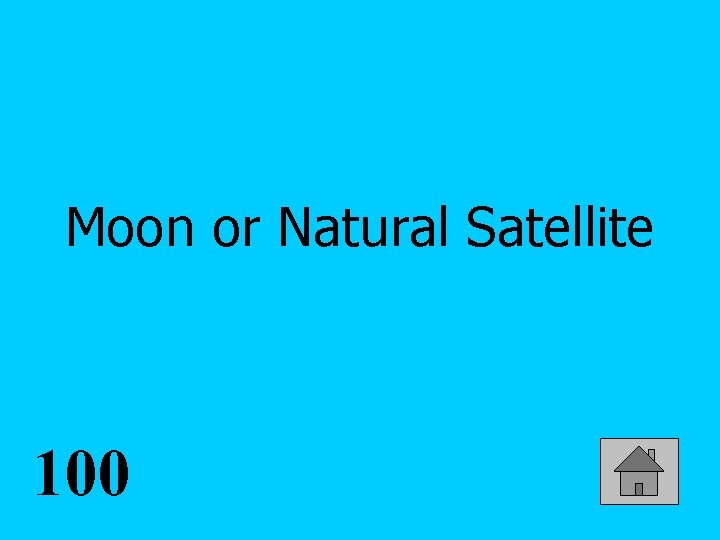 Moon or Natural Satellite

100